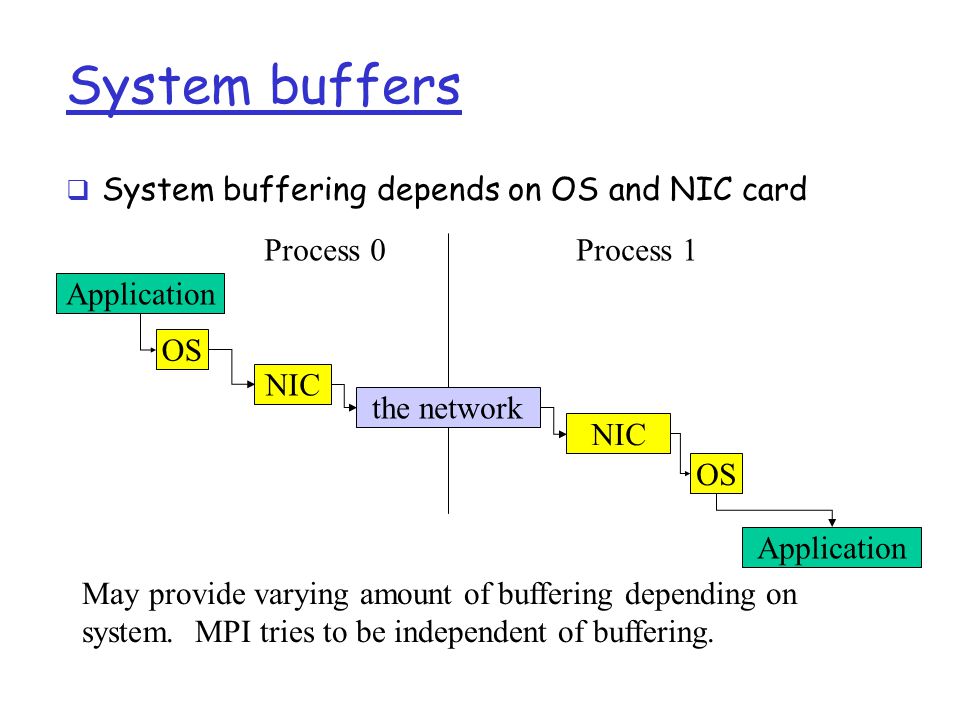 System buffers

❑ System buffering depends on OS and NIC card

Process 0

Process 1

Application

OS

NIC

the network

NIC

OS

Application

May provide varying amount of buffering depending on system. MPI tries to be independent of buffering.